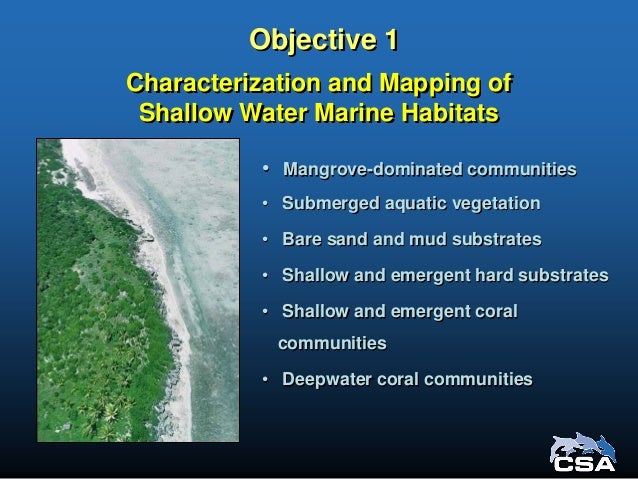 Objective 1

Characterization and Mapping of Shallow Water Marine Habitats

• Mangrove-dominated communities
• Submerged aquatic vegetation
• Bare sand and mud substrates
• Shallow and emergent hard substrates
• Shallow and emergent coral communities
• Deepwater coral communities

CSA